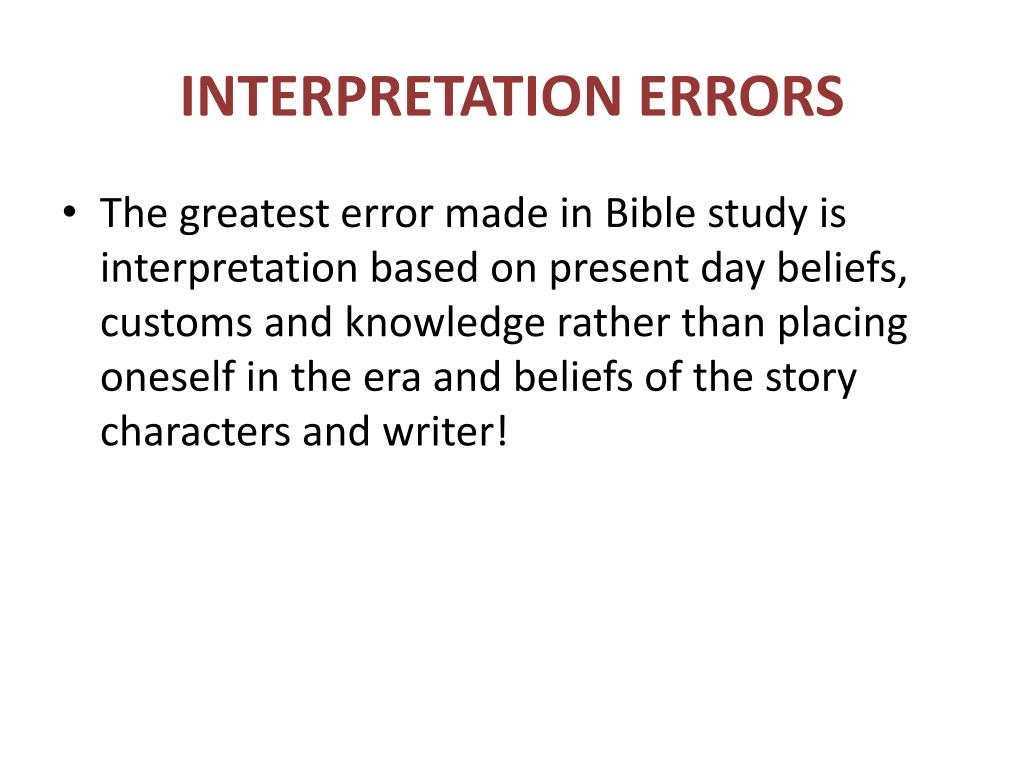 INTERPRETATION ERRORS

• The greatest error made in Bible study is interpretation based on present day beliefs, customs and knowledge rather than placing oneself in the era and beliefs of the story characters and writer!